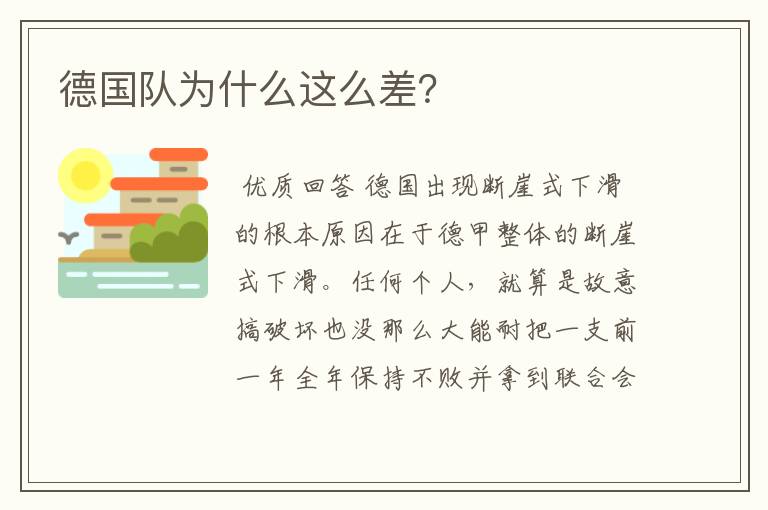 德国队为什么这么差?

优质回答 德国出现断崖式下滑的根本原因在于德甲整体的断崖式下滑。任何个人，就算是故意搞破坏也没那么大能耐把一支前一年全年保持不败并拿到联合会